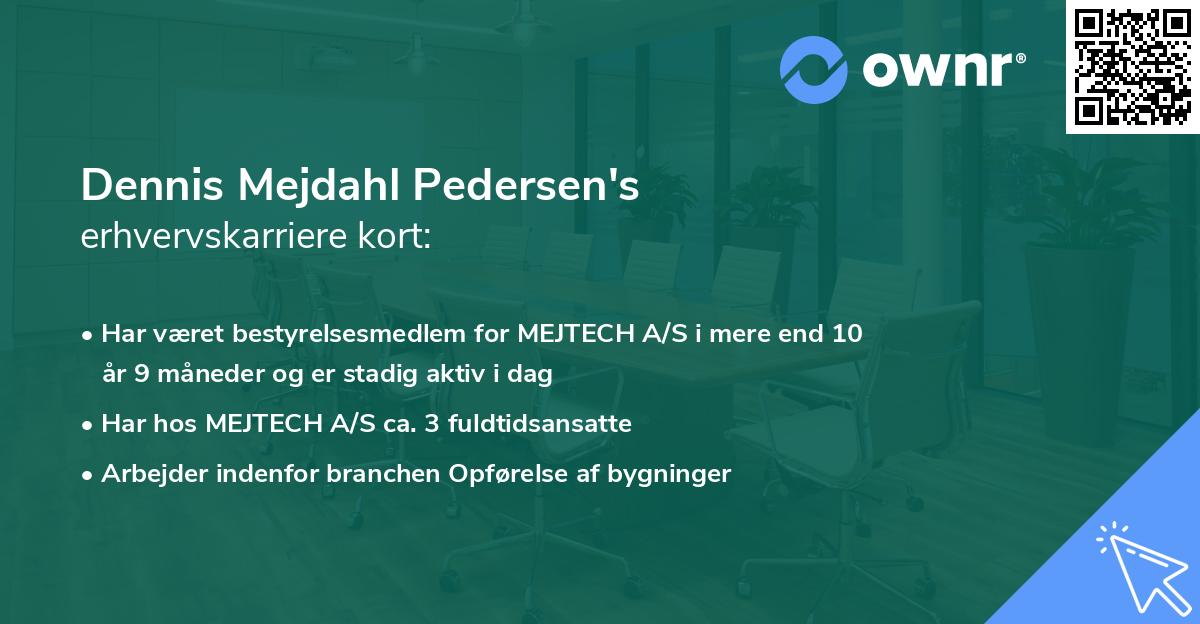 ownr®

Dennis Mejdahl Pedersen's
erhvervskarriere kort:

• Har været bestyrelsesmedlem for MEJTECH A/S i mere end 10 år 9 måneder og er stadig aktiv i dag
• Har hos MEJTECH A/S ca. 3 fuldtidsansatte
• Arbejder indenfor branchen Opførelse af bygninger